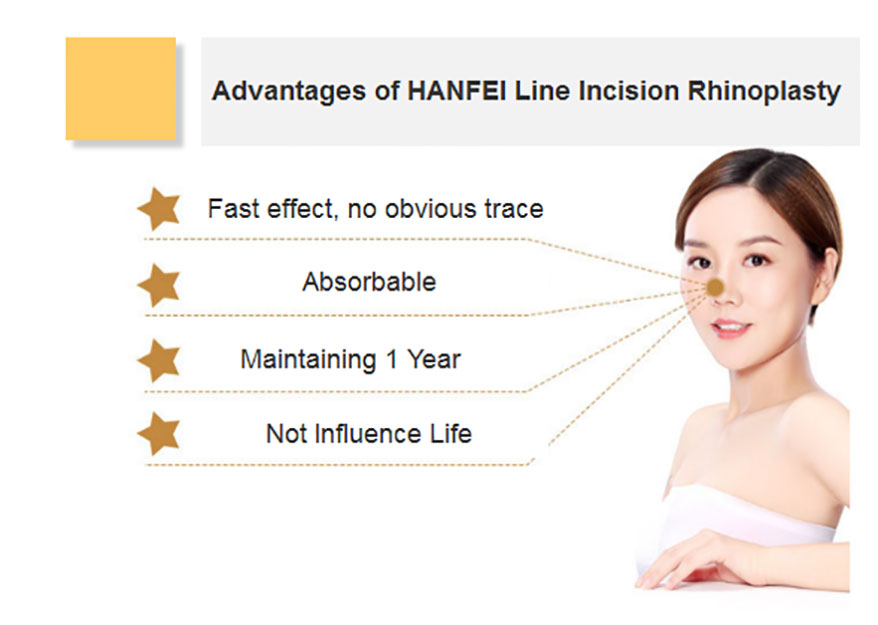 Advantages of HANFEI Line Incision Rhinoplasty

Fast effect, no obvious trace

Absorbable

Maintaining 1 Year

Not Influence Life